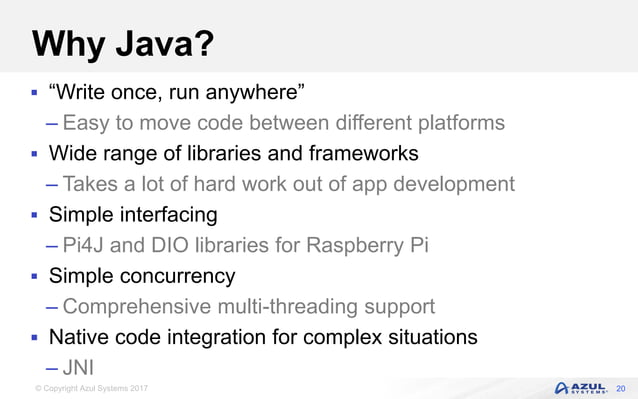 Why Java?

▪ “Write once, run anywhere”
– Easy to move code between different platforms
▪ Wide range of libraries and frameworks
– Takes a lot of hard work out of app development
▪ Simple interfacing
– Pi4J and DIO libraries for Raspberry Pi
▪ Simple concurrency
– Comprehensive multi-threading support
▪ Native code integration for complex situations
– JNI

© Copyright Azul Systems 2017

AZUL SYSTEMS 20